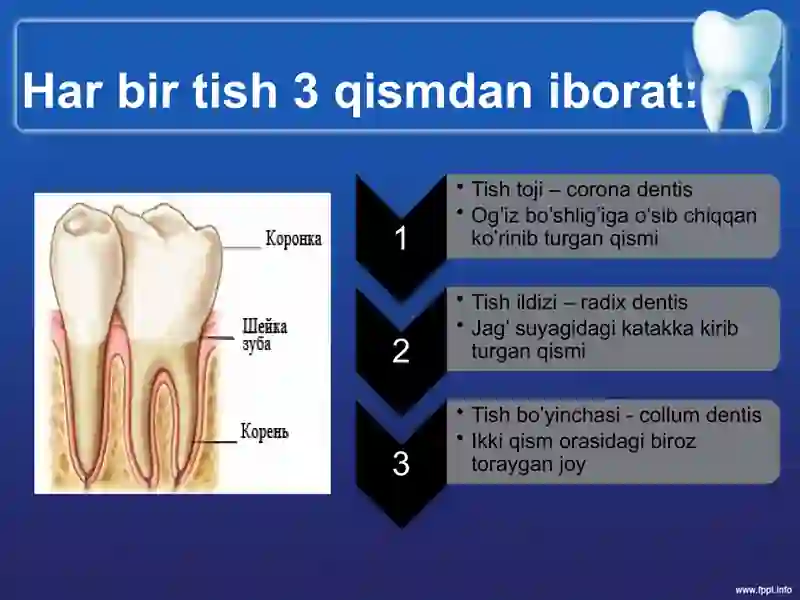 Har bir tish 3 qismdan iborat:

Коронка

Шейка зуба

Корень

1

• Tish toji – corona dentis
• Og'iz bo'shlig'iga o'sib chiqqan ko'rinib turgan qismi

2

• Tish ildizi – radix dentis
• Jag' suyagidagi katakka kirib turgan qismi

3

• Tish bo'yinchasi - collum dentis
• Ikki qism orasidagi biroz toraygan joy

www.fppt.info